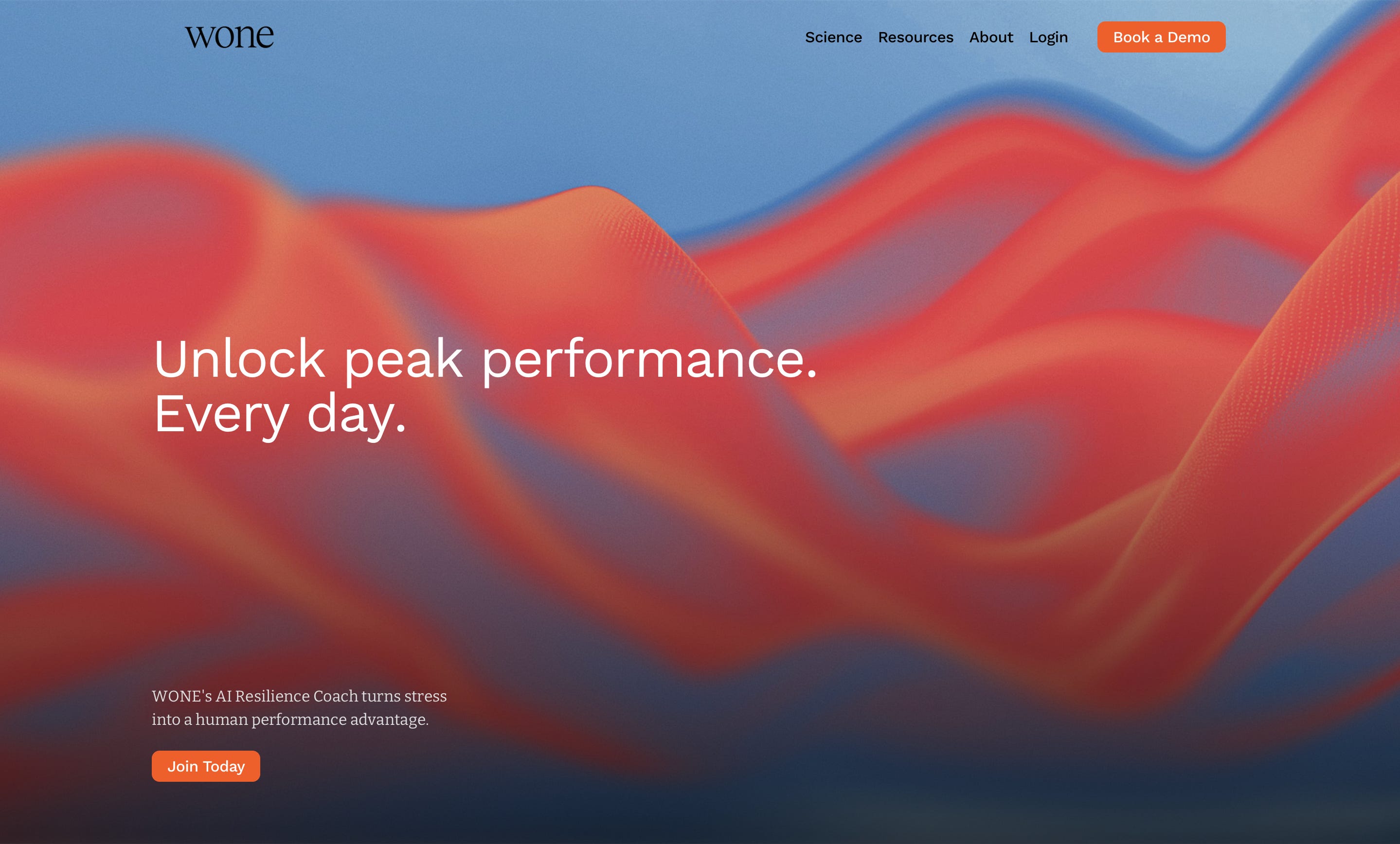 wone

Science Resources About Login Book a Demo

Unlock peak performance.
Every day.

WONE's AI Resilience Coach turns stress into a human performance advantage.

Join Today